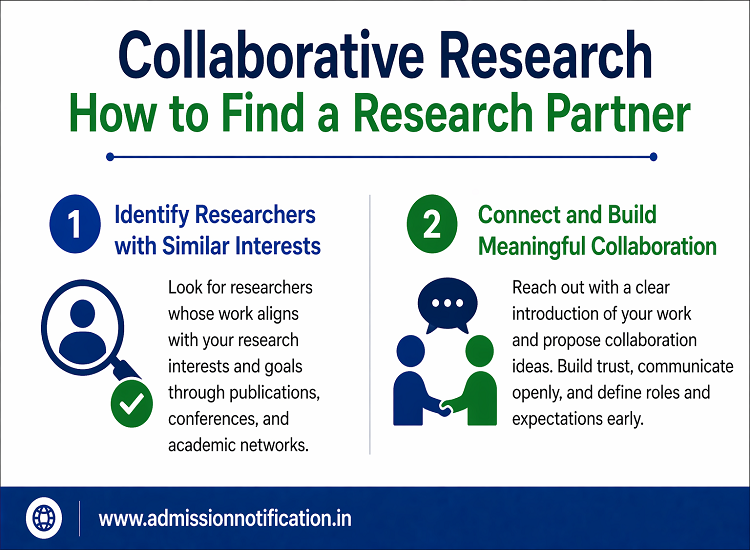 Collaborative Research
How to Find a Research Partner

1 Identify Researchers with Similar Interests

Look for researchers whose work aligns with your research interests and goals through publications, conferences, and academic networks.

2 Connect and Build Meaningful Collaboration

Reach out with a clear introduction of your work and propose collaboration ideas. Build trust, communicate openly, and define roles and expectations early.

www.admissionnotification.in